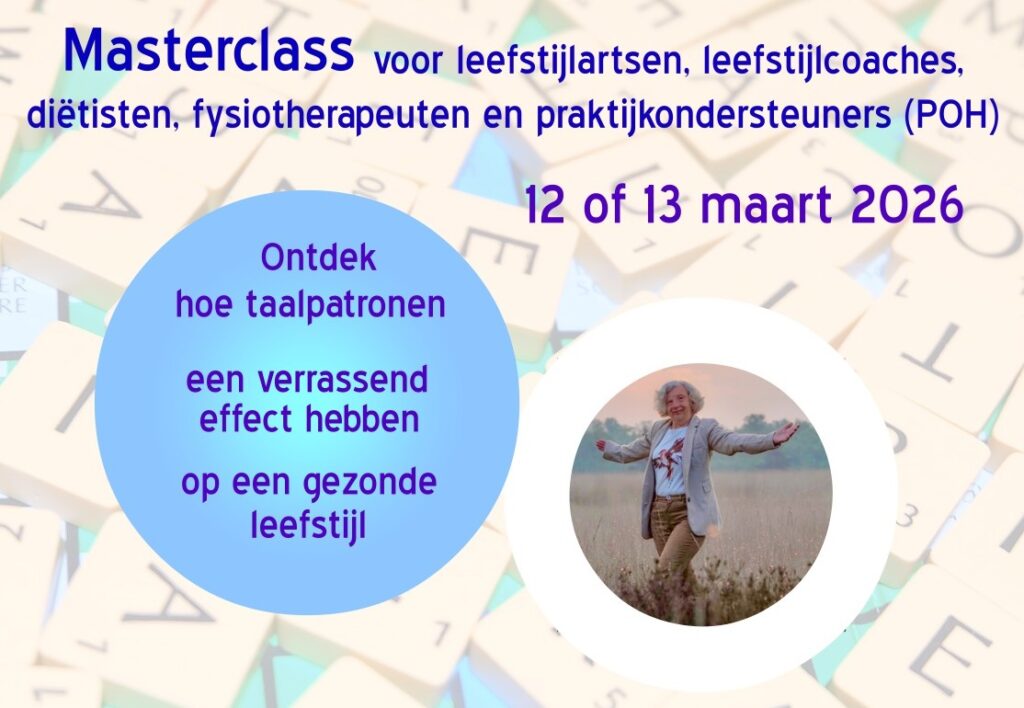 Masterclass voor leefstijlartsen, leefstijlcoaches, diëtisten, fysiotherapeuten en praktijkondersteuners (POH)

12 of 13 maart 2026

Ontdek hoe taalpatronen

een verrassend effect hebben

op een gezonde leefstijl